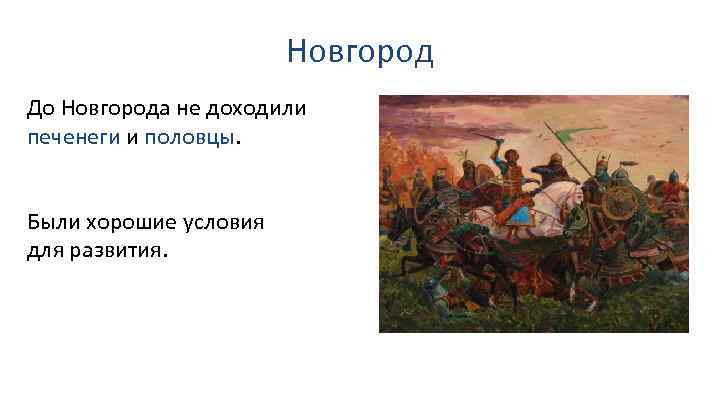 Новгород

До Новгорода не доходили печенеги и половцы.

Были хорошие условия для развития.